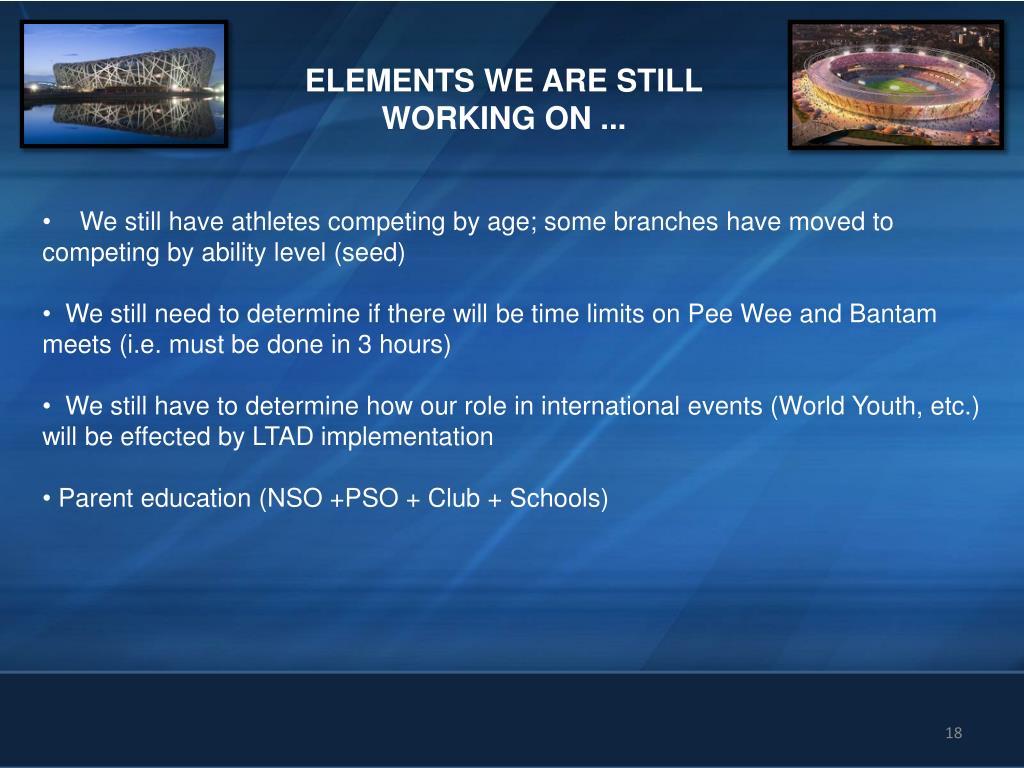 ELEMENTS WE ARE STILL WORKING ON ...

• We still have athletes competing by age; some branches have moved to competing by ability level (seed)

• We still need to determine if there will be time limits on Pee Wee and Bantam meets (i.e. must be done in 3 hours)

• We still have to determine how our role in international events (World Youth, etc.) will be effected by LTAD implementation

• Parent education (NSO +PSO + Club + Schools)

18